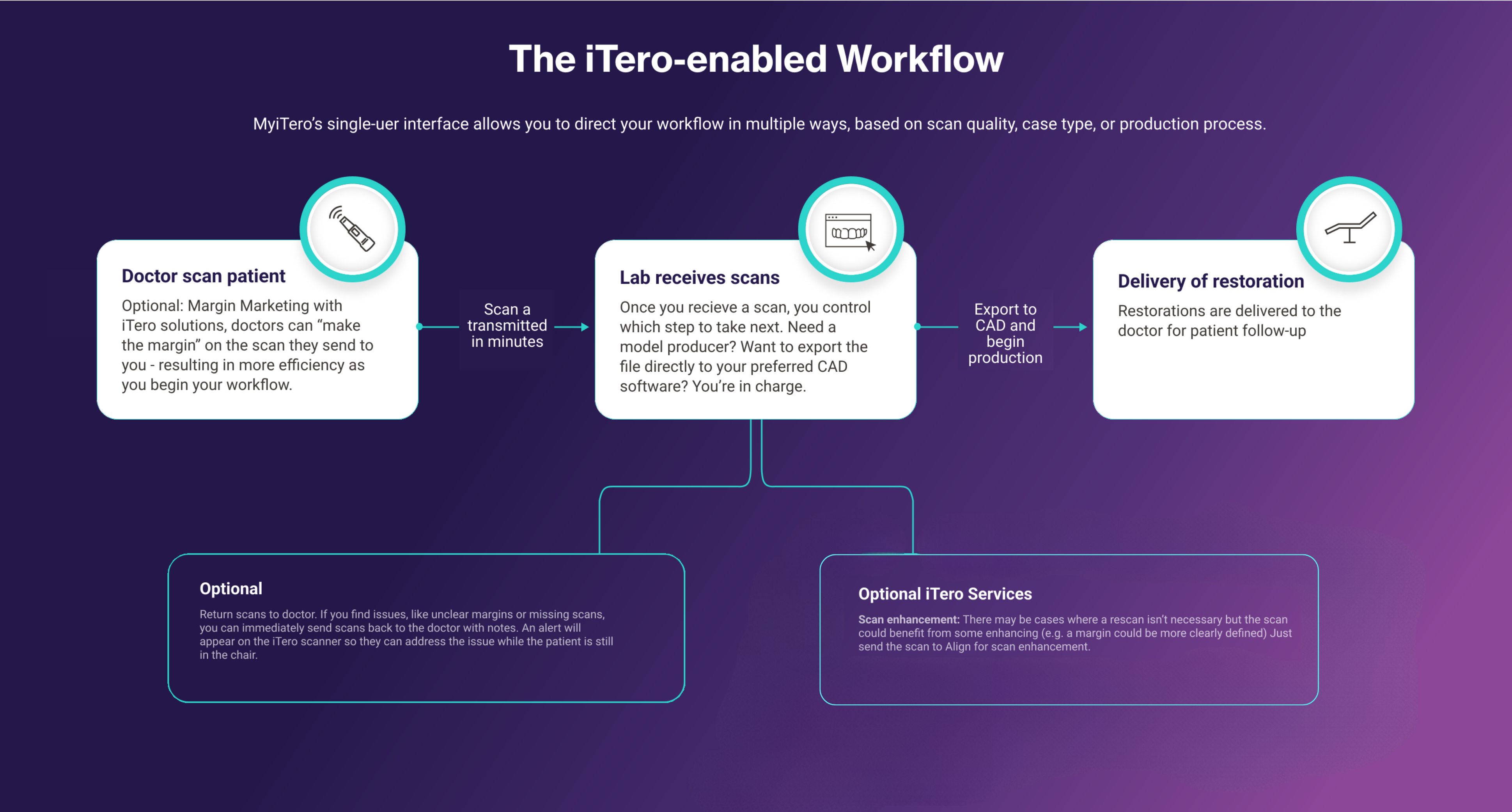 The iTero-enabled Workflow

MyiTero's single-uer interface allows you to direct your workflow in multiple ways, based on scan quality, case type, or production process.

Doctor scan patient

Optional: Margin Marketing with iTero solutions, doctors can "make the margin" on the scan they send to you - resulting in more efficiency as you begin your workflow.

Scan a transmitted in minutes

Lab receives scans

Once you recieve a scan, you control which step to take next. Need a model producer? Want to export the file directly to your preferred CAD software? You're in charge.

Export to CAD and begin production

Delivery of restoration

Restorations are delivered to the doctor for patient follow-up

Optional

Return scans to doctor. If you find issues, like unclear margins or missing scans, you can immediately send scans back to the doctor with notes. An alert will appear on the iTero scanner so they can address the issue while the patient is still in the chair.

Optional iTero Services

Scan enhancement: There may be cases where a rescan isn't necessary but the scan could benefit from some enhancing (e.g. a margin could be more clearly defined) Just send the scan to Align for scan enhancement.